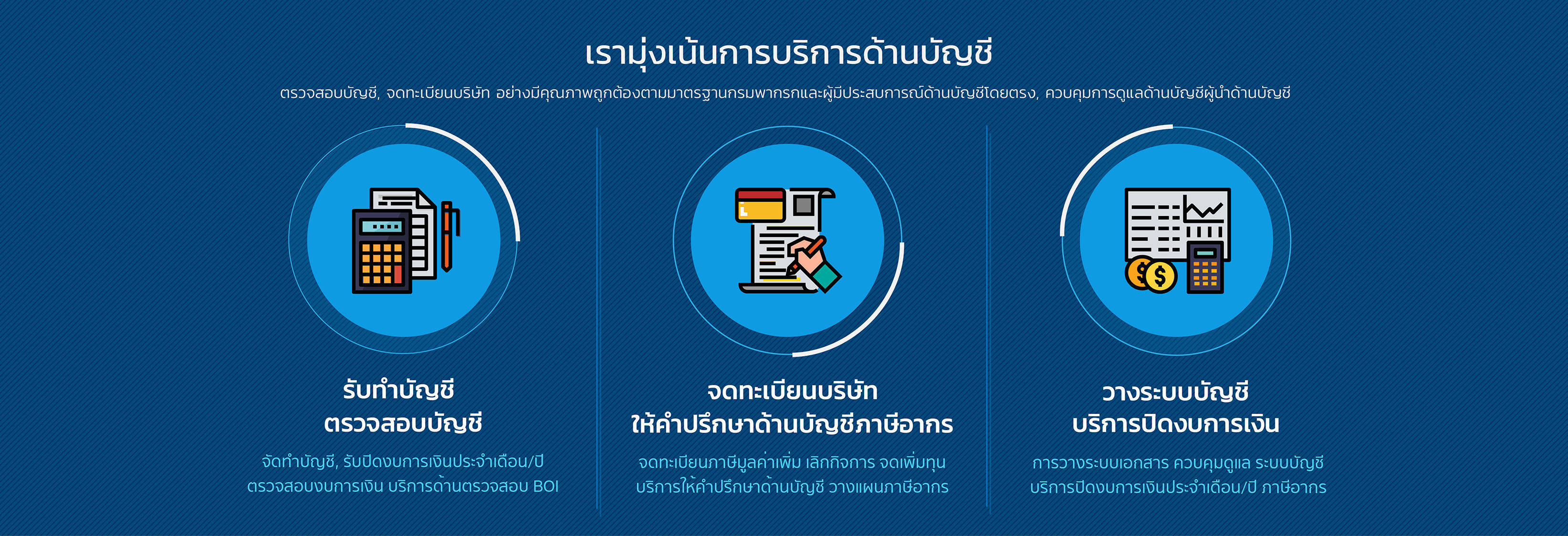 เรามุ่งเน้นการบริการด้านบัญชี

ตรวจสอบบัญชี, จดทะเบียนบริษัท อย่างมีคุณภาพถูกต้องตามมาตรฐานกรมพากรกและผู้มีประสบการณ์ด้านบัญชีโดยตรง, ควบคุมการดูแลด้านบัญชีผู้นำด้านบัญชี

รับทำบัญชี
ตรวจสอบบัญชี

จัดทำบัญชี, รับปิดงบการเงินประจำเดือน/ปี
ตรวจสอบงบการเงิน บริการด้านตรวจสอบ BOI

จดทะเบียนบริษัท
ให้คำปรึกษาด้านบัญชีภาษีอากร

จดทะเบียนภาษีมูลค่าเพิ่ม เลิกกิจการ จดเพิ่มทุน
บริการให้คำปรึกษาด้านบัญชี วางแผนภาษีอากร

วางระบบบัญชี
บริการปิดงบการเงิน

การวางระบบเอกสาร ควบคุมดูแล ระบบบัญชี
บริการปิดงบการเงินประจำเดือน/ปี ภาษีอากร